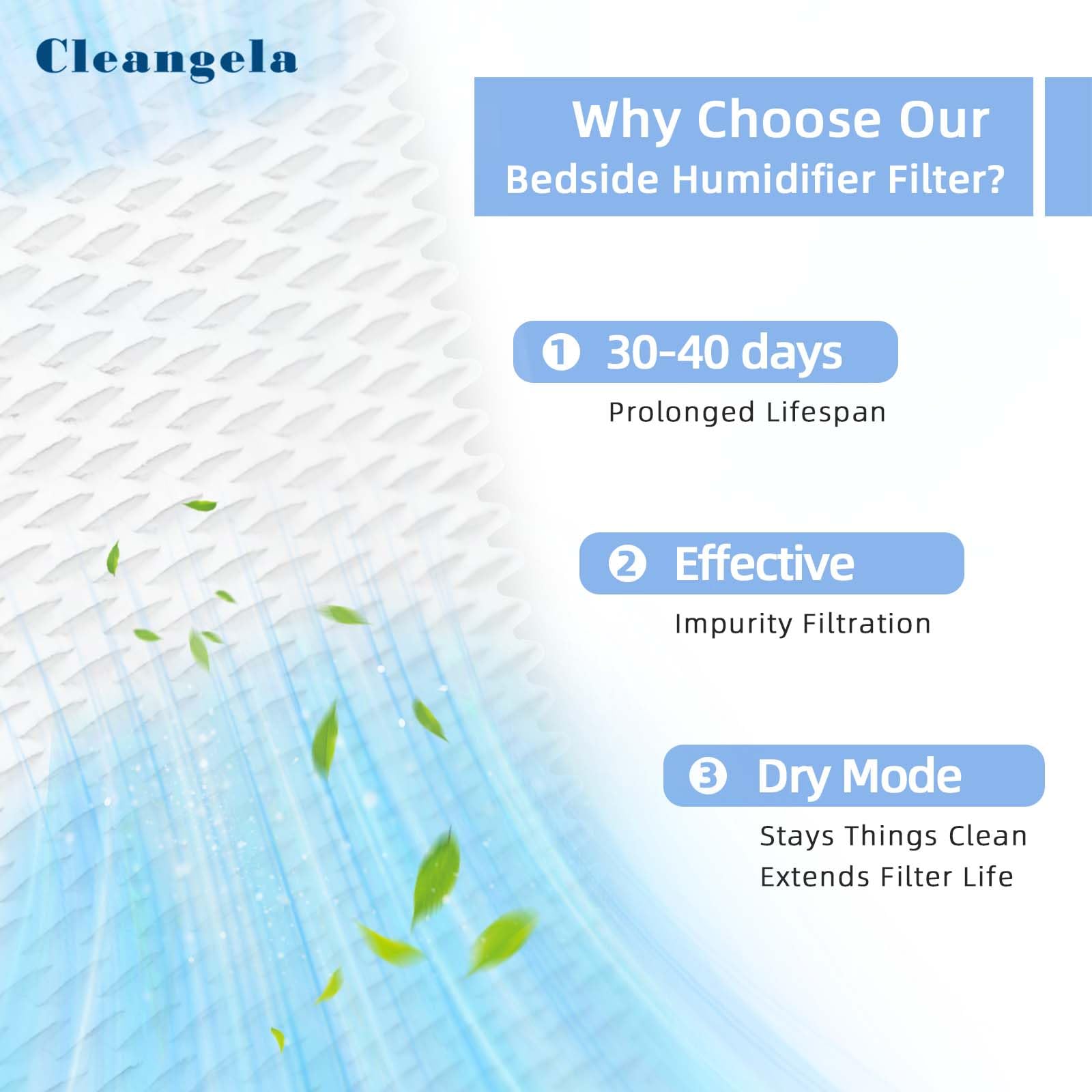 Cleangela

Why Choose Our
Bedside Humidifier Filter?

❶ 30-40 days
Prolonged Lifespan

❷ Effective
Impurity Filtration

❸ Dry Mode
Stays Things Clean
Extends Filter Life